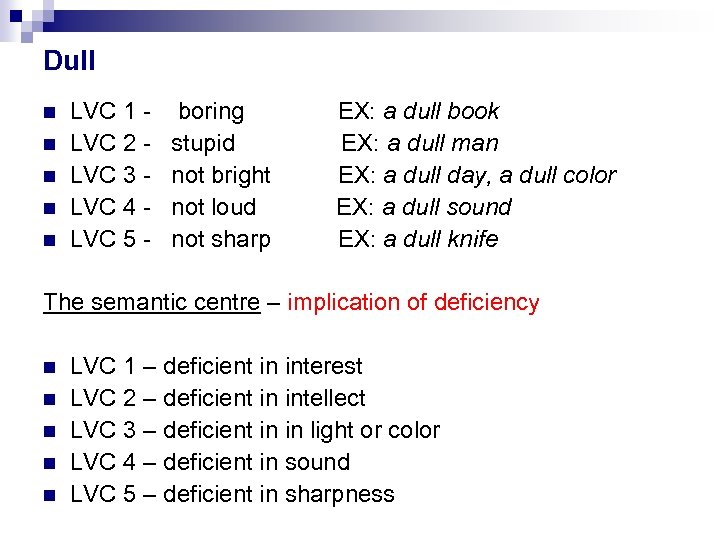 Dull

- LVC 1 - boring EX: a dull book
- LVC 2 - stupid EX: a dull man
- LVC 3 - not bright EX: a dull day, a dull color
- LVC 4 - not loud EX: a dull sound
- LVC 5 - not sharp EX: a dull knife

The semantic centre – implication of deficiency

- LVC 1 – deficient in interest
- LVC 2 – deficient in intellect
- LVC 3 – deficient in in light or color
- LVC 4 – deficient in sound
- LVC 5 – deficient in sharpness